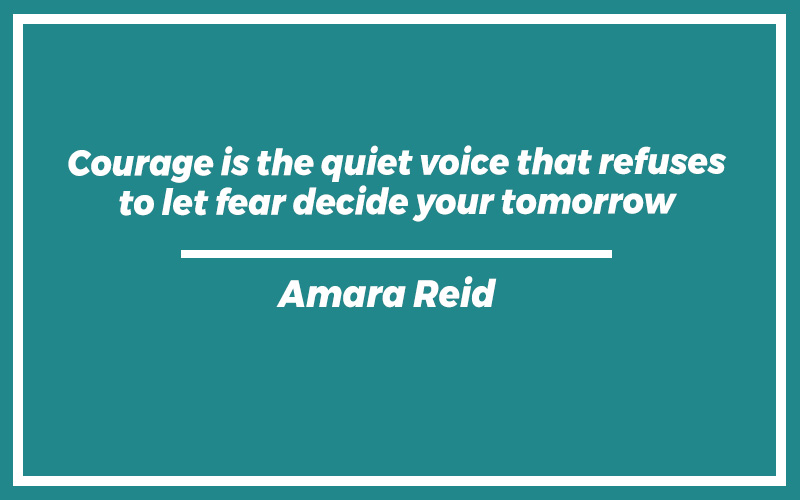 Courage is the quiet voice that refuses to let fear decide your tomorrow

Amara Reid